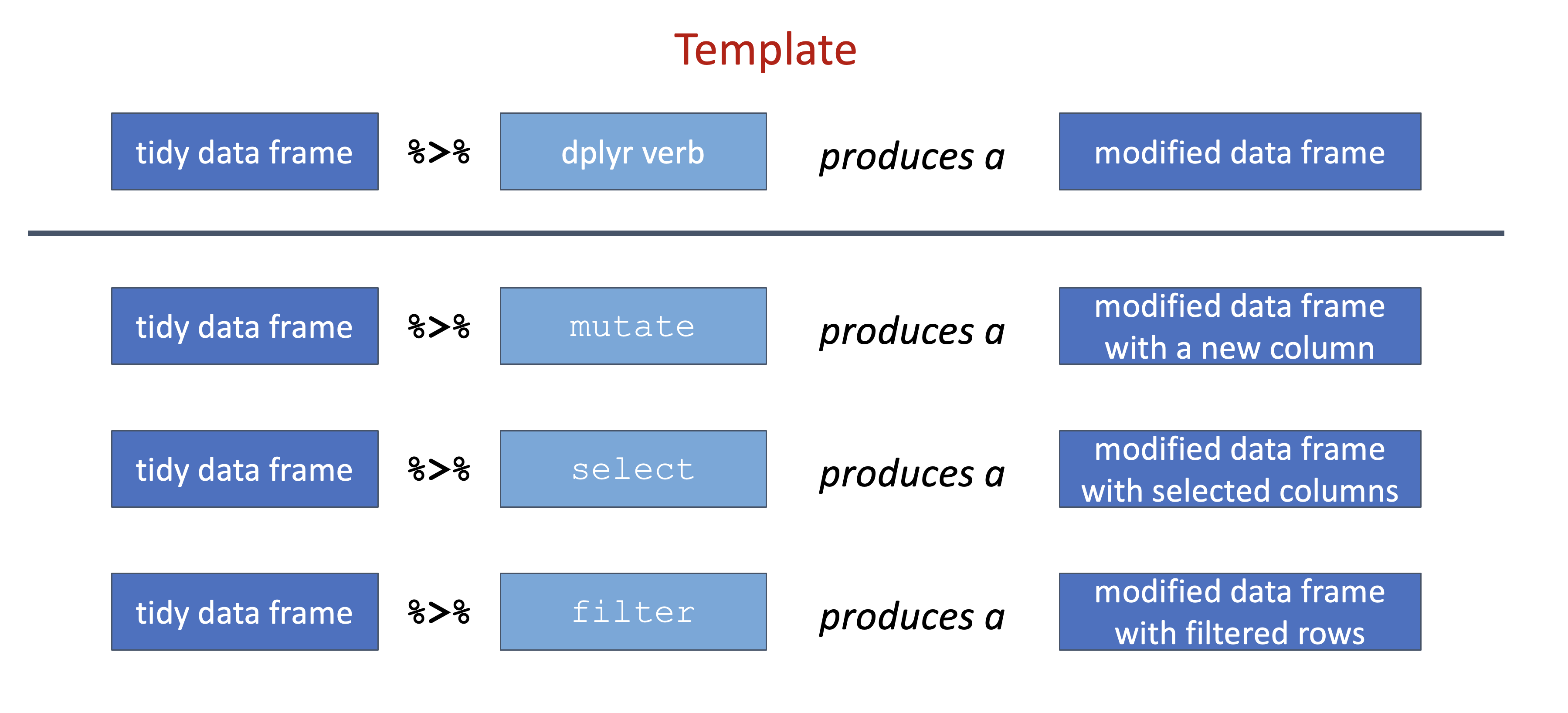 Template

tidy data frame %>% dplyr verb produces a modified data frame

tidy data frame %>% mutate produces a modified data frame with a new column

tidy data frame %>% select produces a modified data frame with selected columns

tidy data frame %>% filter produces a modified data frame with filtered rows